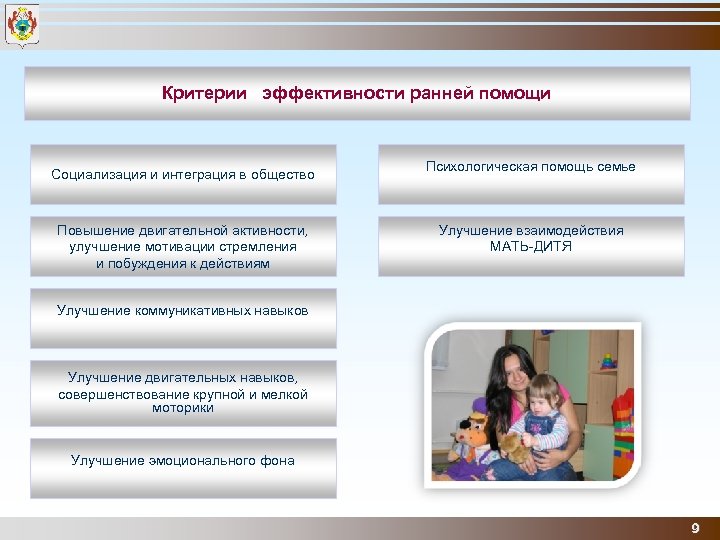 Критерии эффективности ранней помощи

Социализация и интеграция в общество

Повышение двигательной активности, улучшение мотивации стремления и побуждения к действиям

Улучшение коммуникативных навыков

Улучшение двигательных навыков, совершенствование крупной и мелкой моторики

Улучшение эмоционального фона

Психологическая помощь семье

Улучшение взаимодействия МАТЬ-ДИТЯ

9